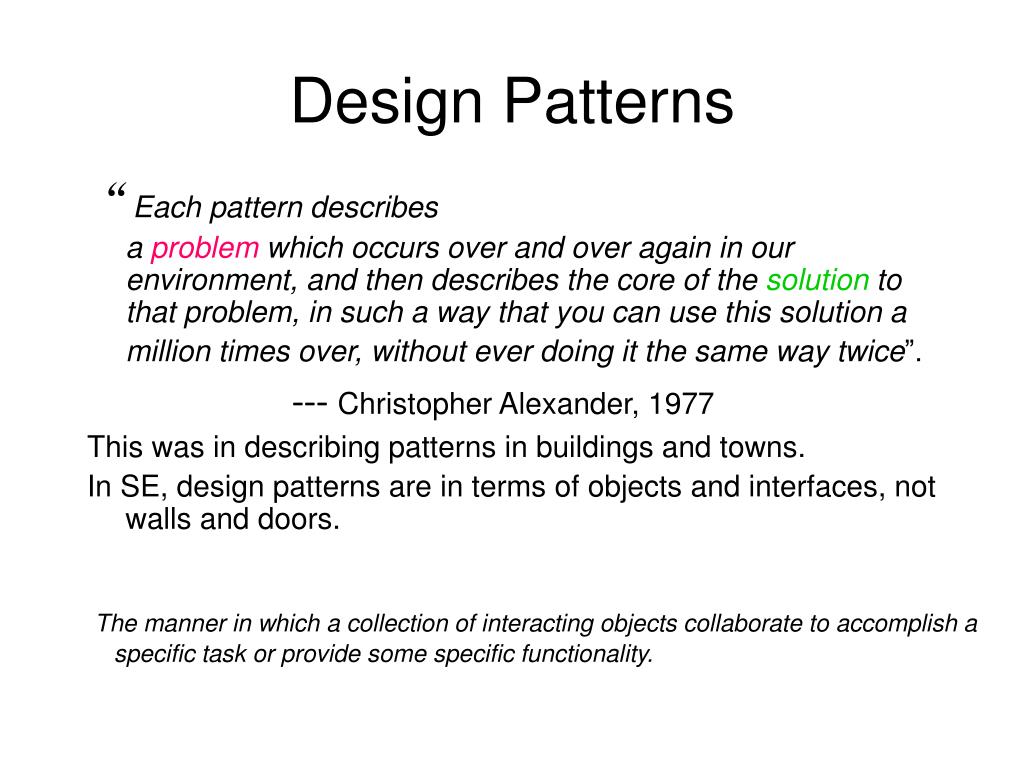 Design Patterns

“ Each pattern describes a problem which occurs over and over again in our environment, and then describes the core of the solution to that problem, in such a way that you can use this solution a million times over, without ever doing it the same way twice”.

--- Christopher Alexander, 1977

This was in describing patterns in buildings and towns.

In SE, design patterns are in terms of objects and interfaces, not walls and doors.

The manner in which a collection of interacting objects collaborate to accomplish a specific task or provide some specific functionality.